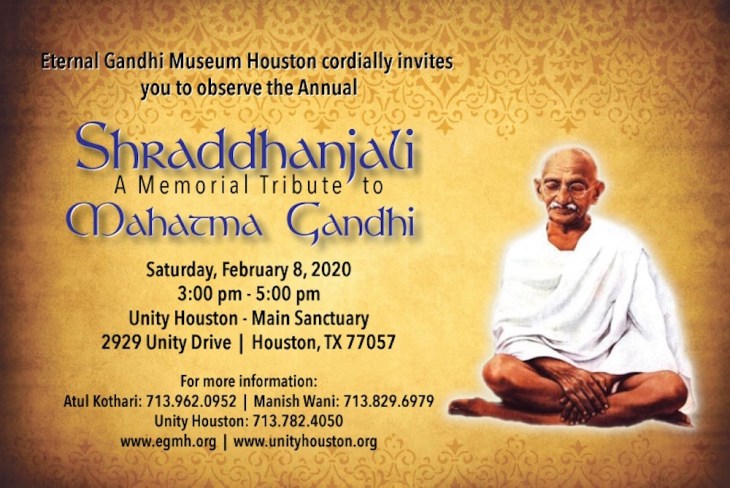 Eternal Gandhi Museum Houston cordially invites you to observe the Annual

Shraddhanjali
A Memorial Tribute to
Mahatma Gandhi

Saturday, February 8, 2020
3:00 pm - 5:00 pm
Unity Houston - Main Sanctuary
2929 Unity Drive | Houston, TX 77057

For more information:
Atul Kothari: 713.962.0952 | Manish Wani: 713.829.6979
Unity Houston: 713.782.4050
www.egmh.org | www.unityhouston.org